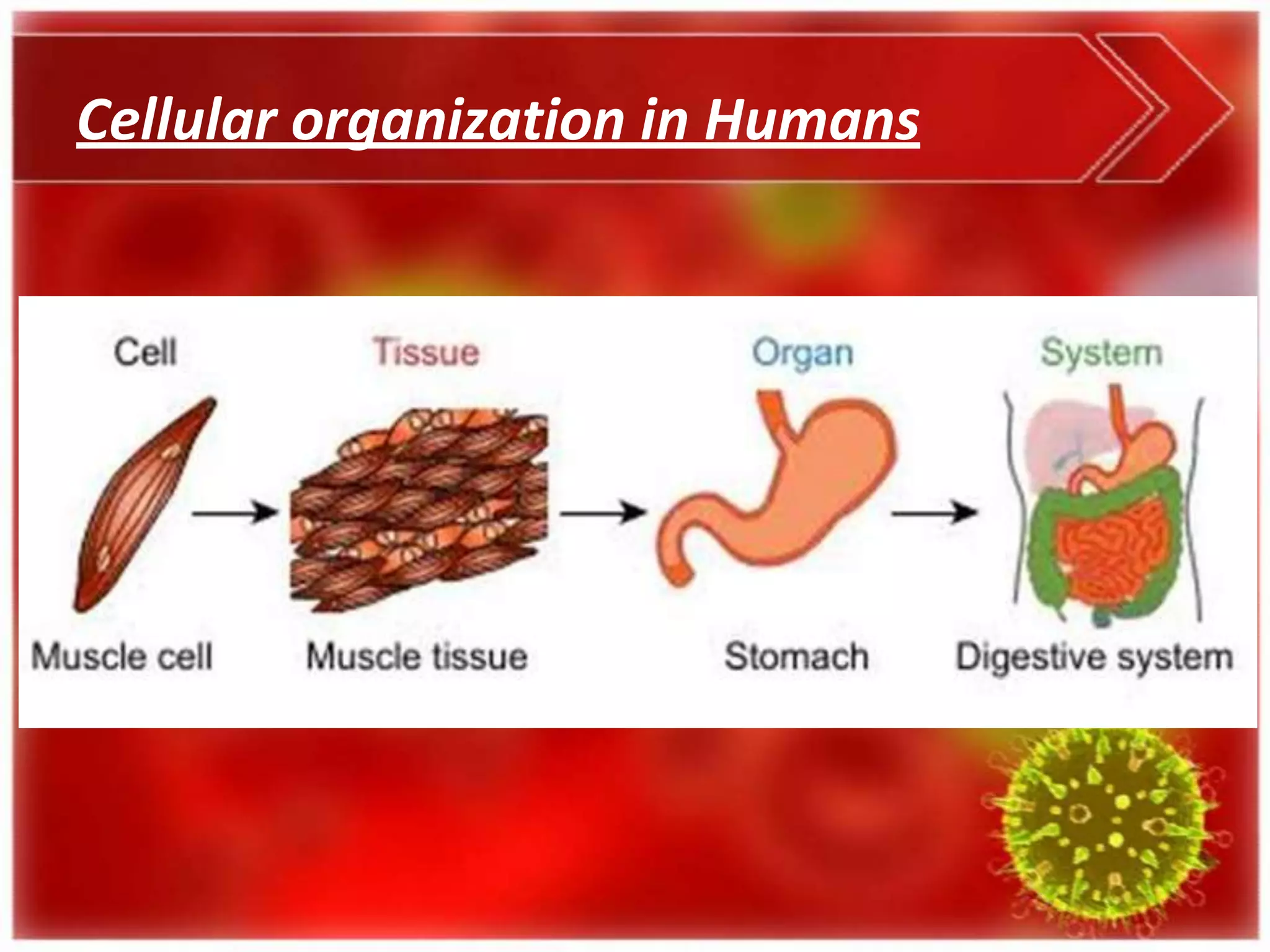 Cellular organization in Humans

Cell

Tissue

Organ

System

Muscle cell

Muscle tissue

Stomach

Digestive system